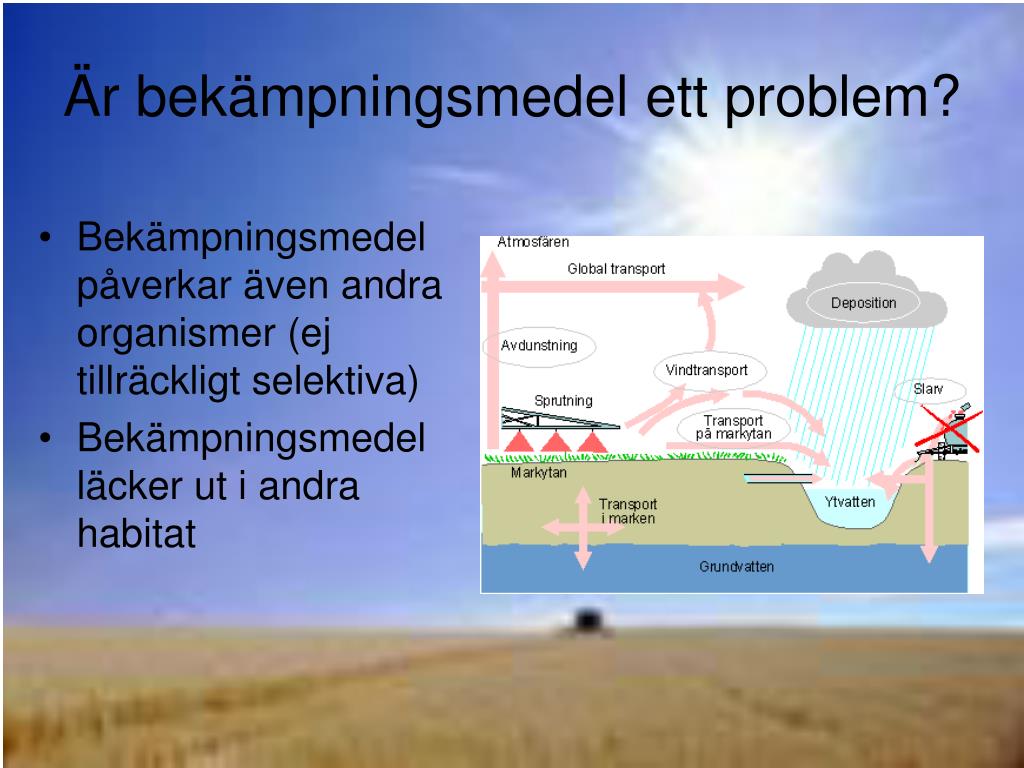 Är bekämpningsmedel ett problem?

• Bekämpningsmedel påverkar även andra organismer (ej tillräckligt selektiva)
• Bekämpningsmedel läcker ut i andra habitat

Atmosfären
Global transport
Deposition
Avdunstning
Vindtransport
Slarv
Sprutning
Transport på markytan
Markytan
Transport i marken
Ytvatten
Grundvatten